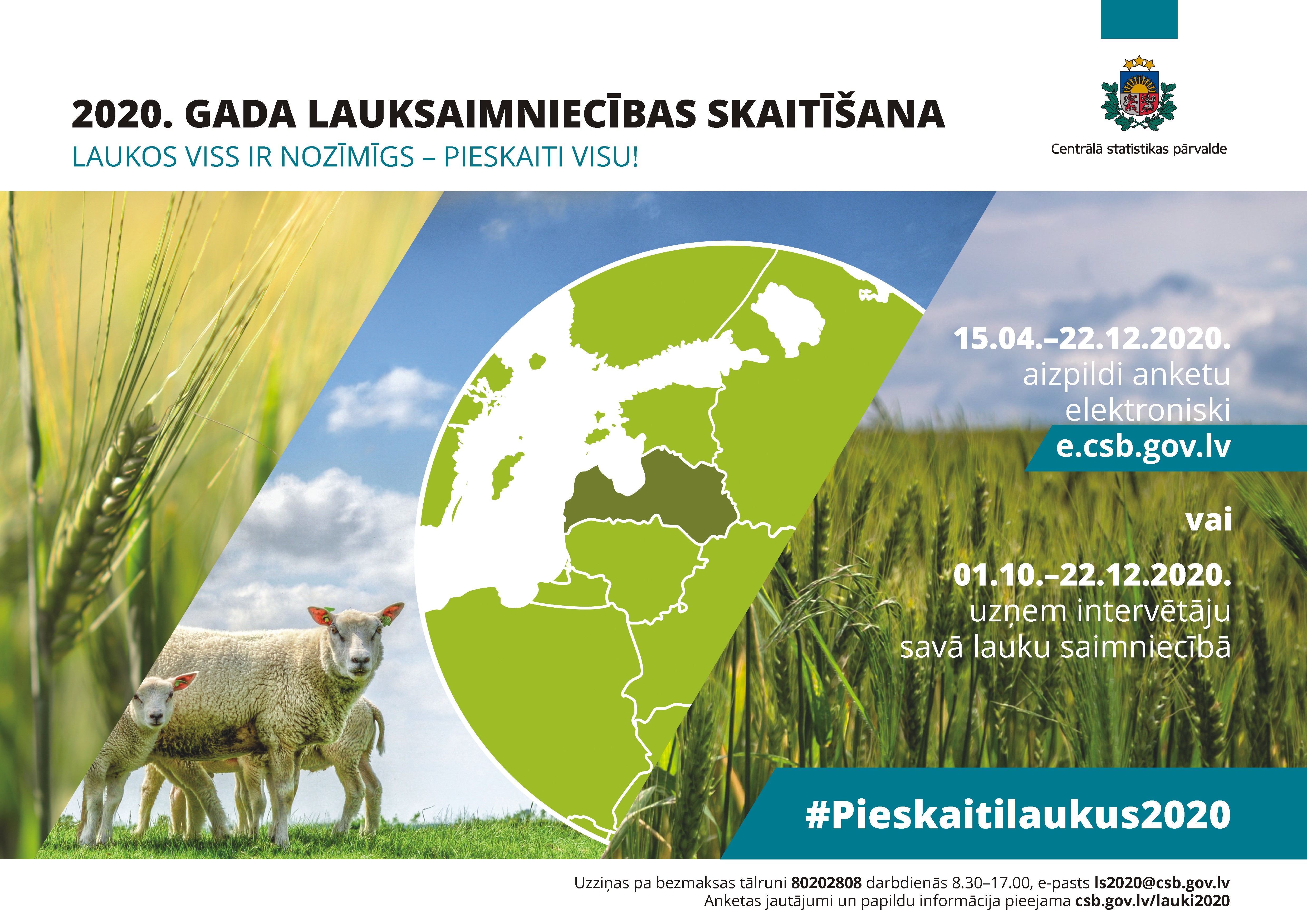 2020. GADA LAUKSAIMNIECĪBAS SKAITĪŠANA
LAUKOS VISS IR NOZĪMĪGS – PIESKAITI VISU!

Centrālā statistikas pārvalde

15.04.–22.12.2020.
aizpildi anketu elektroniski
e.csb.gov.lv

vai

01.10.–22.12.2020.
uzņem intervētāju savā lauku saimniecībā

#Pieskaitilaukus2020

Uzziņas pa bezmaksas tālruni 80202808 darbdienās 8.30–17.00, e-pasts ls2020@csb.gov.lv
Anketas jautājumi un papildu informācija pieejama csb.gov.lv/lauki2020